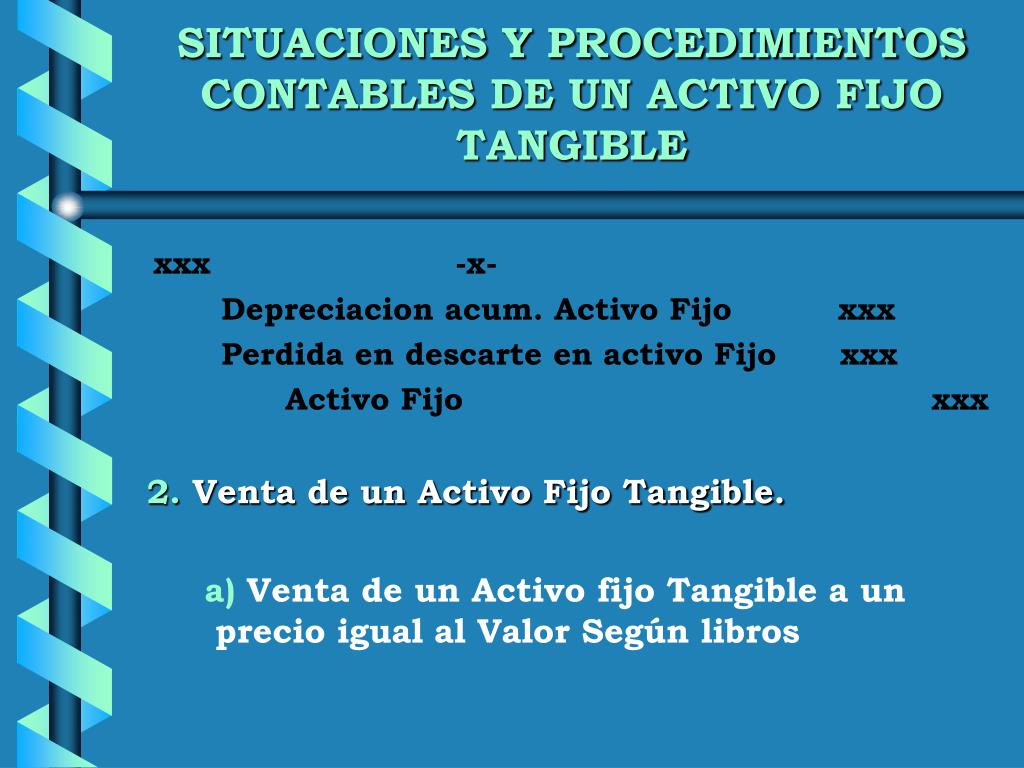 SITUACIONES Y PROCEDIMIENTOS CONTABLES DE UN ACTIVO FIJO TANGIBLE

xxx -x-

Depreciacion acum. Activo Fijo xxx

Perdida en descarte en activo Fijo xxx

Activo Fijo xxx

2. Venta de un Activo Fijo Tangible.

a) Venta de un Activo fijo Tangible a un precio igual al Valor Según libros